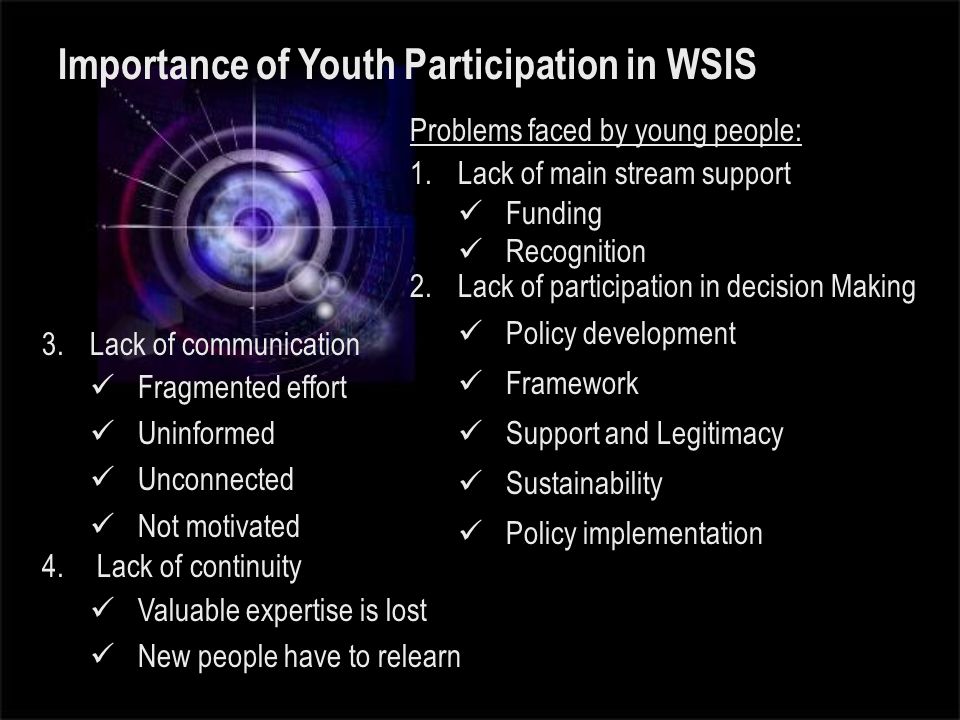 Importance of Youth Participation in WSIS

Problems faced by young people:
1. Lack of main stream support
✓ Funding
✓ Recognition
2. Lack of participation in decision Making
✓ Policy development
✓ Framework
✓ Support and Legitimacy
✓ Sustainability
✓ Policy implementation

3. Lack of communication
✓ Fragmented effort
✓ Uninformed
✓ Unconnected
✓ Not motivated
4. Lack of continuity
✓ Valuable expertise is lost
✓ New people have to relearn